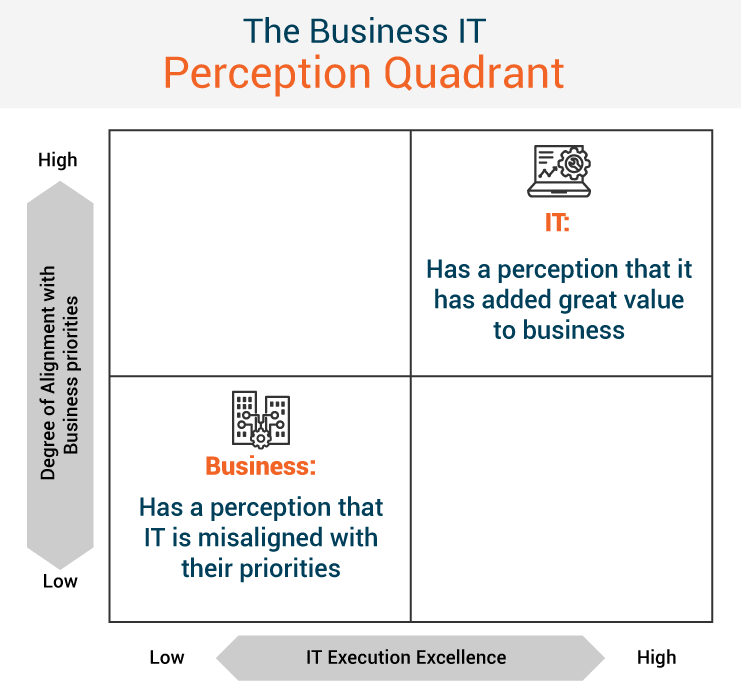 The Business IT
Perception Quadrant

High

Degree of Alignment with Business priorities

Low

IT:

Has a perception that it has added great value to business

Business:

Has a perception that IT is misaligned with their priorities

Low

IT Execution Excellence

High